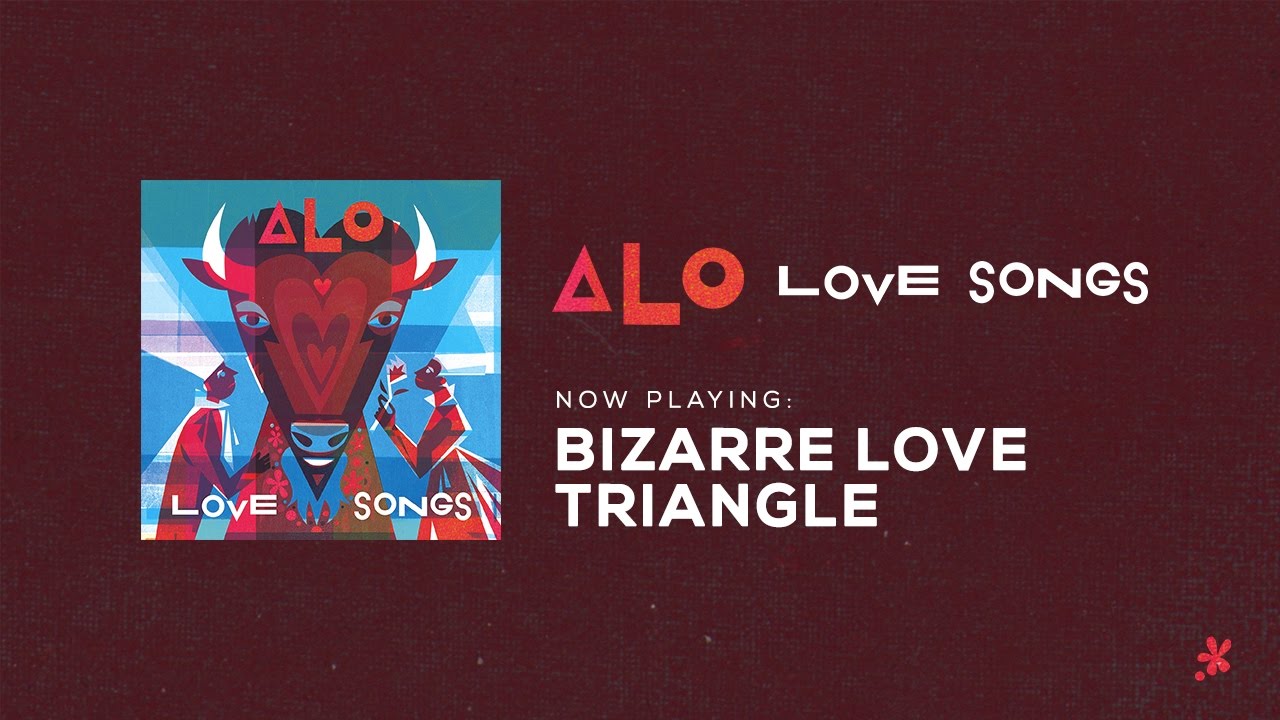 ALO

LOVE SONGS

ALO LOVE SONGS

NOW PLAYING:

BIZARRE LOVE TRIANGLE